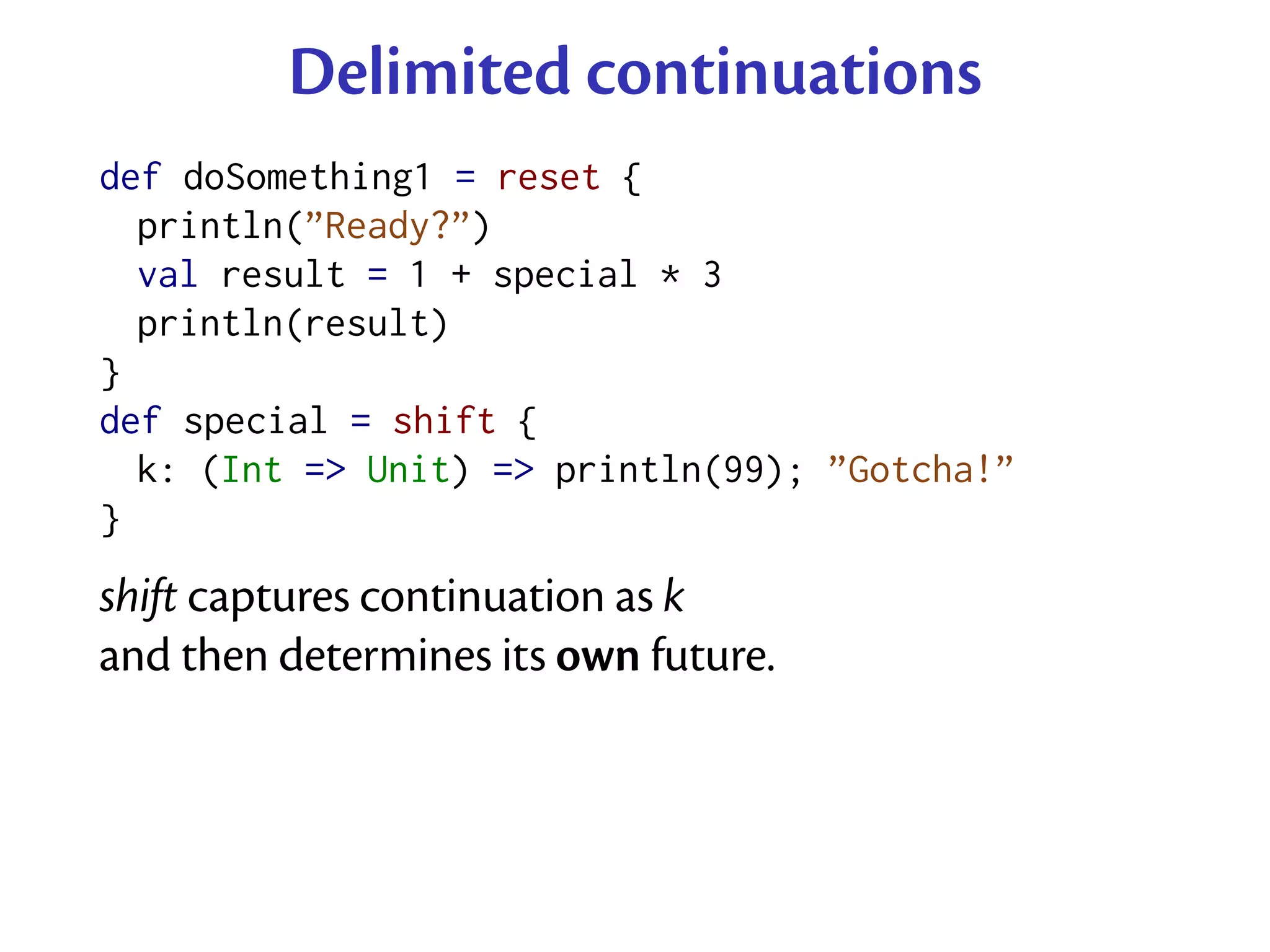 Delimited continuations

def doSomething1 = reset {
  println(”Ready?”)
  val result = 1 + special * 3
  println(result)
}
def special = shift {
  k: (Int => Unit) => println(99); ”Gotcha!”
}

shift captures continuation as k
and then determines its own future.